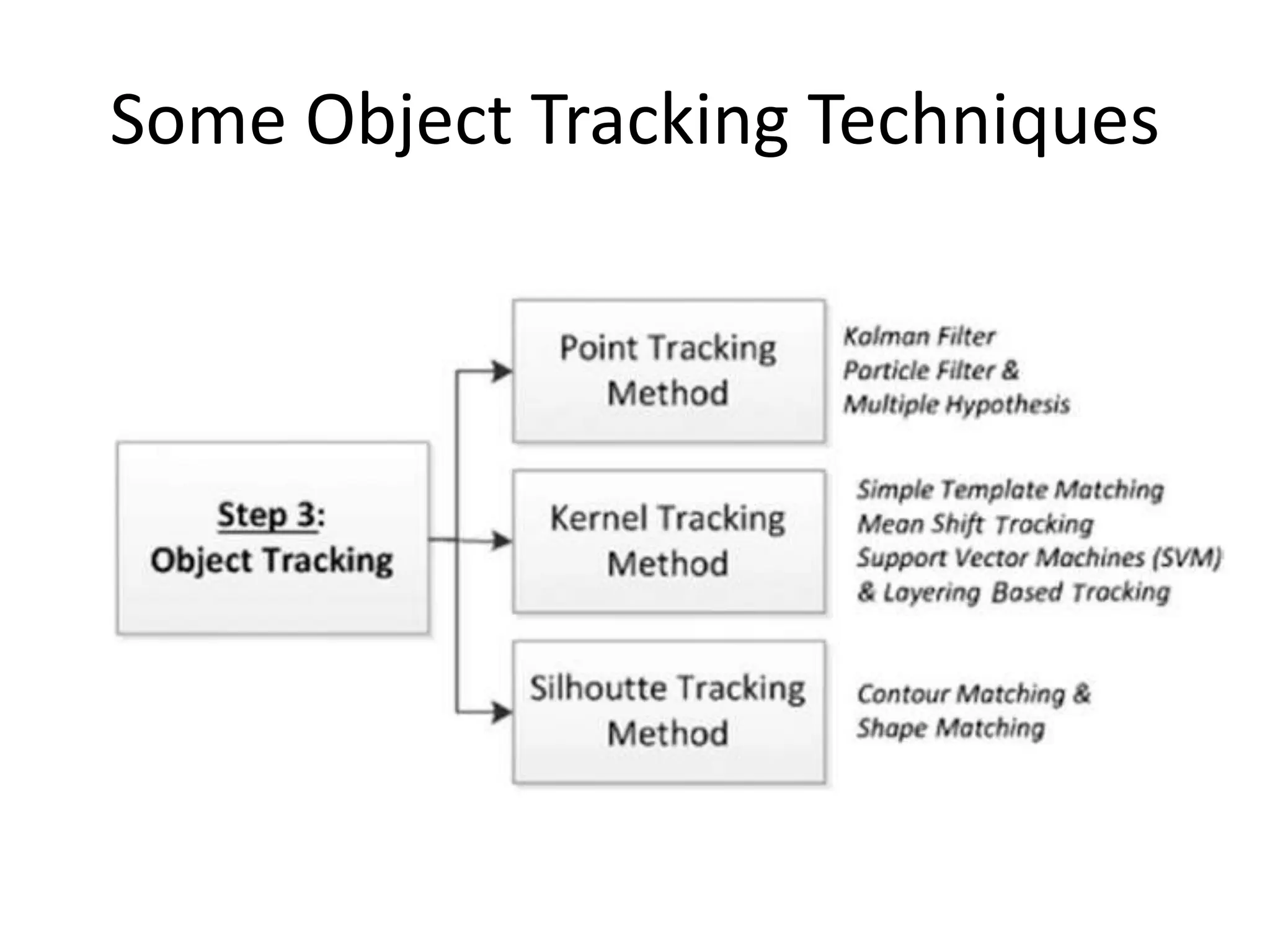 Some Object Tracking Techniques

Step 3: Object Tracking

Point Tracking Method

Kalman Filter
Particle Filter &
Multiple Hypothesis

Kernel Tracking Method

Simple Template Matching
Mean Shift Tracking
Support Vector Machines (SVM)
& Layering Based Tracking

Silhoutte Tracking Method

Contour Matching &
Shape Matching